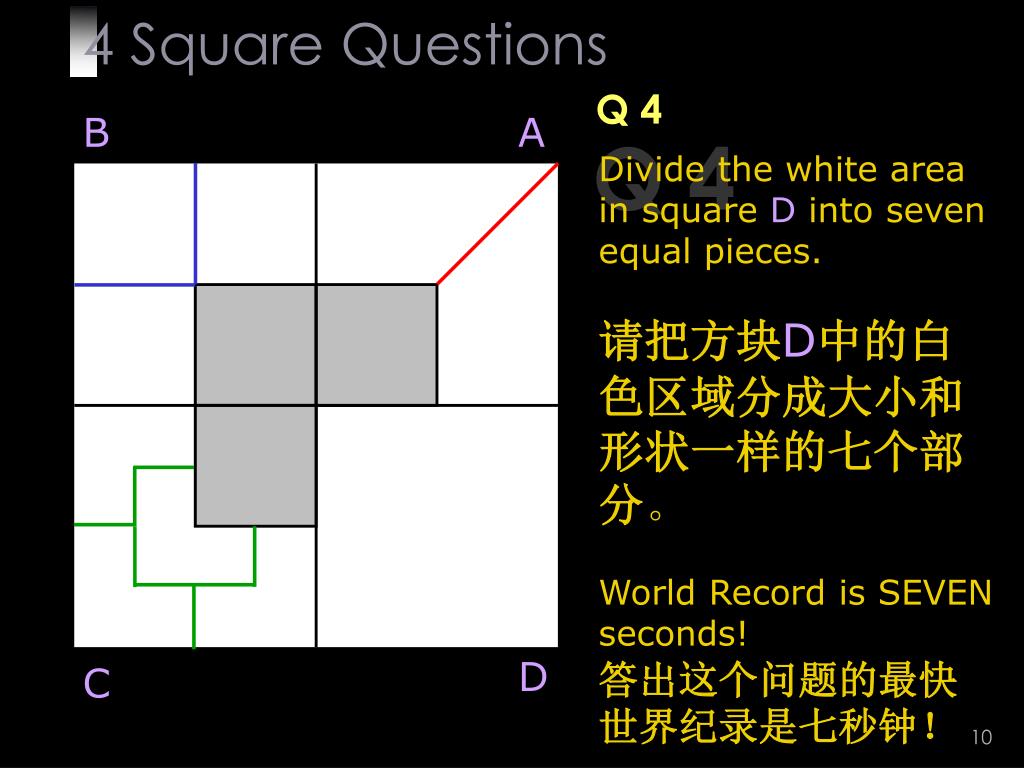 4 Square Questions

B

A

C

D

Q 4

Q 4

Divide the white area in square D into seven equal pieces.

请把方块D中的白色区域分成大小和形状一样的七个部分。

World Record is SEVEN seconds!
答出这个问题的最快世界纪录是七秒钟！

10